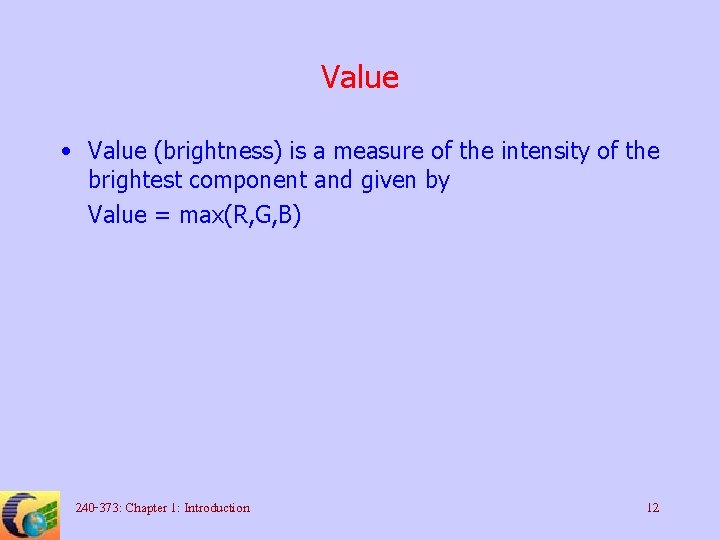 Value

• Value (brightness) is a measure of the intensity of the brightest component and given by

Value = max(R,G,B)

240-373: Chapter 1: Introduction

12